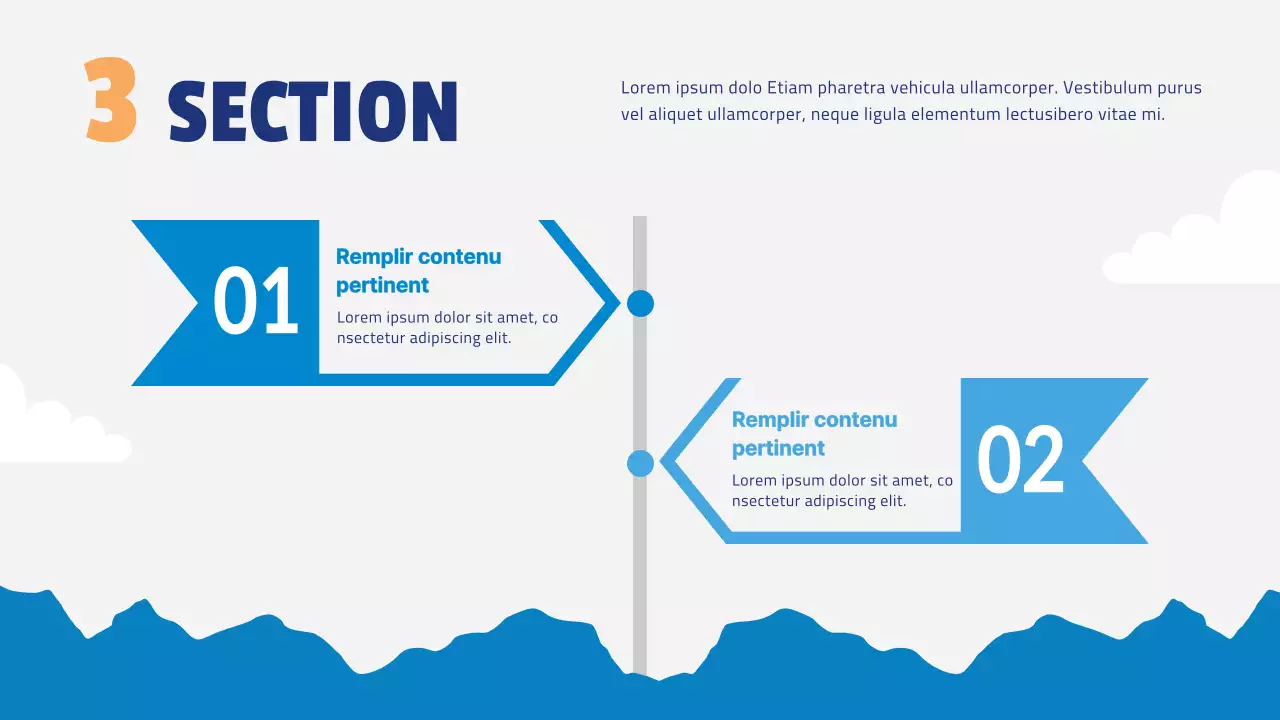 3 SECTION

Lorem ipsum dolo Etiam pharetra vehicula ullamcorper. Vestibulum purus vel aliquet ullamcorper, neque ligula elementum lectusibero vitae mi.

01

Remplir contenu pertinent

Lorem ipsum dolor sit amet, co nsectetur adipiscing elit.

Remplir contenu pertinent

Lorem ipsum dolor sit amet, co nsectetur adipiscing elit.

02